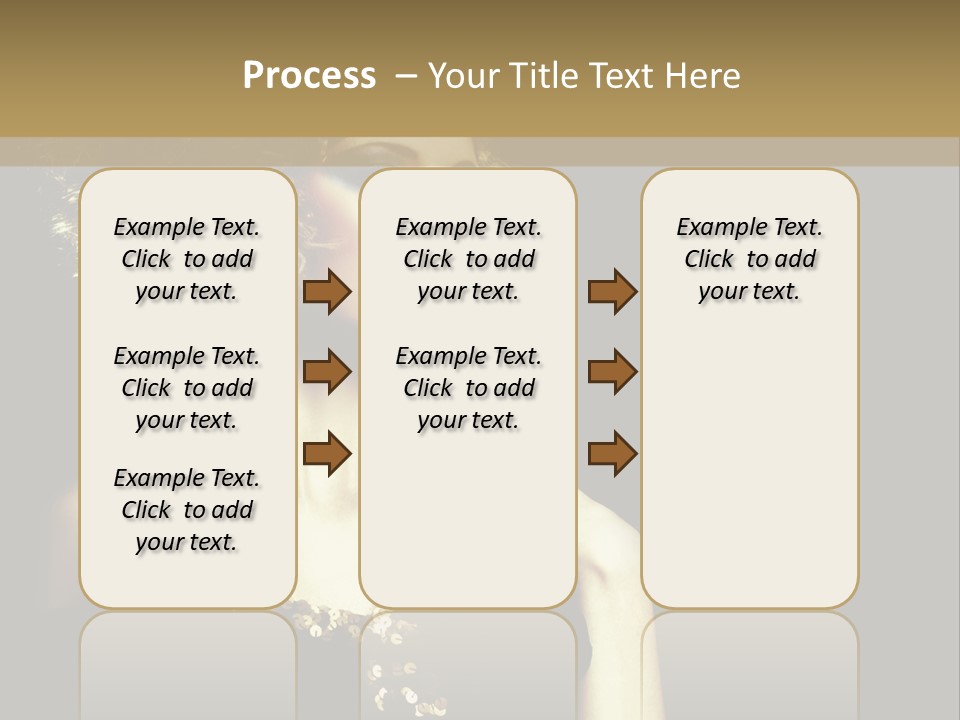 Process – Your Title Text Here

Example Text. Click to add your text.

Example Text. Click to add your text.

Example Text. Click to add your text.

Example Text. Click to add your text.

Example Text. Click to add your text.

Example Text. Click to add your text.